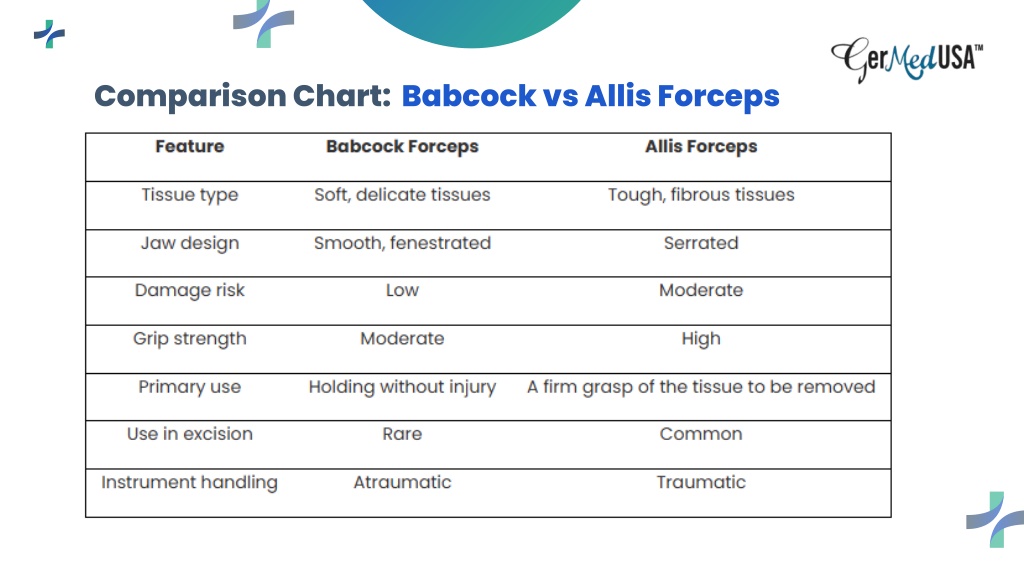 GerMedUSA™

Comparison Chart: Babcock vs Allis Forceps

| Feature | Babcock Forceps | Allis Forceps |
|---|---|---|
| Tissue type | Soft, delicate tissues | Tough, fibrous tissues |
| Jaw design | Smooth, fenestrated | Serrated |
| Damage risk | Low | Moderate |
| Grip strength | Moderate | High |
| Primary use | Holding without injury | A firm grasp of the tissue to be removed |
| Use in excision | Rare | Common |
| Instrument handling | Atraumatic | Traumatic |